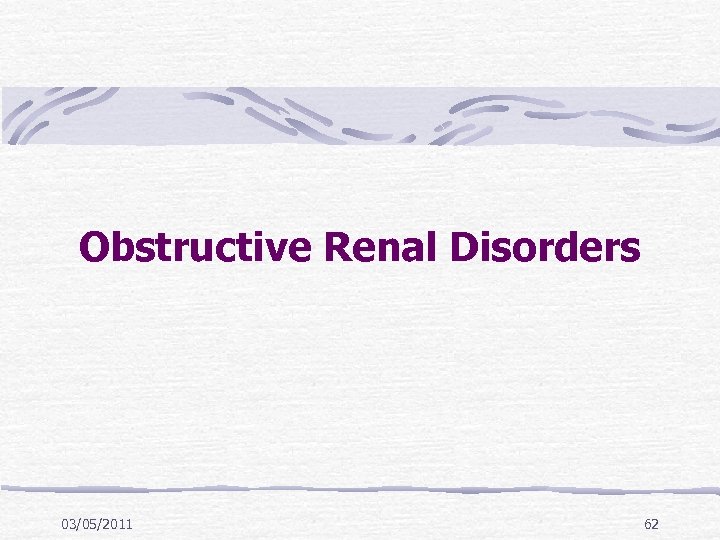 Obstructive Renal Disorders

03/05/2011

62